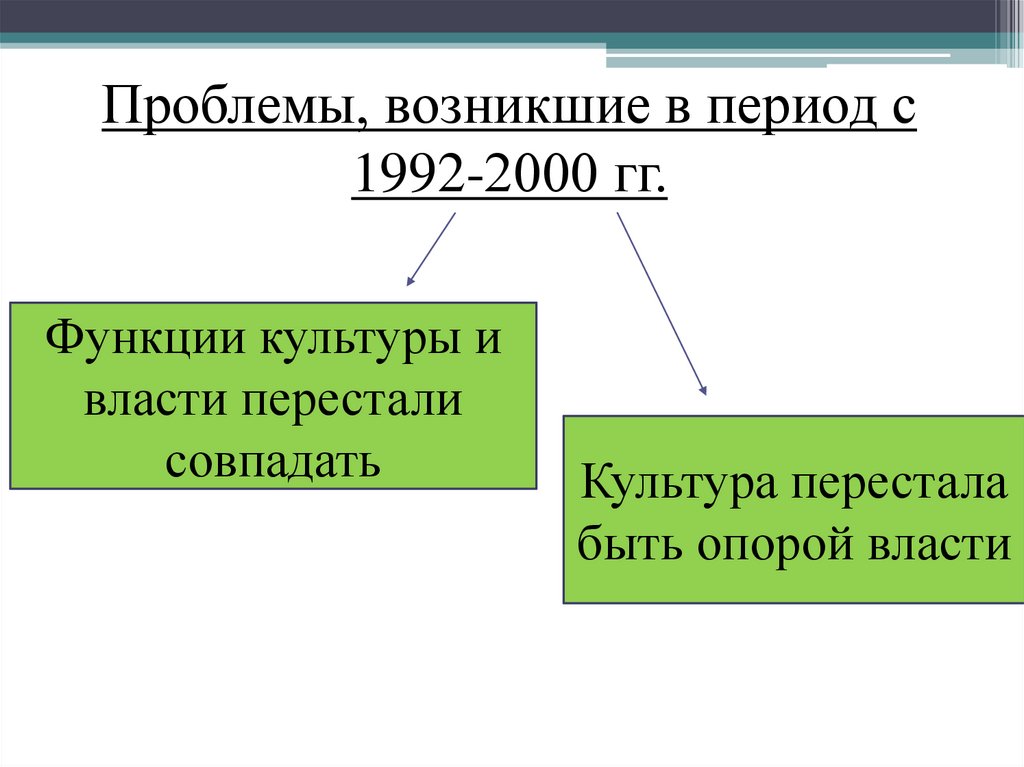 Проблемы, возникшие в период с 1992-2000 гг.

Функции культуры и власти перестали совпадать

Культура перестала быть опорой власти